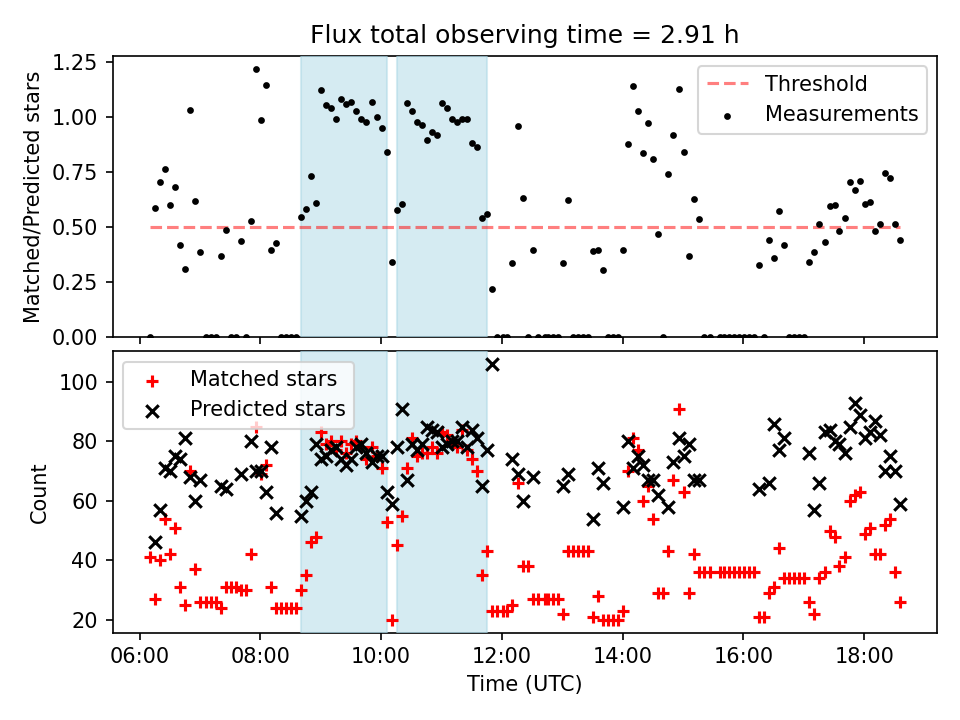 Flux total observing time = 2.91 h

Matched/Predicted stars

1.25
1.00
0.75
0.50
0.25
0.00

Threshold
Measurements

Count

100
80
60
40
20

Matched stars
Predicted stars

06:00
08:00
10:00
12:00
14:00
16:00
18:00

Time (UTC)